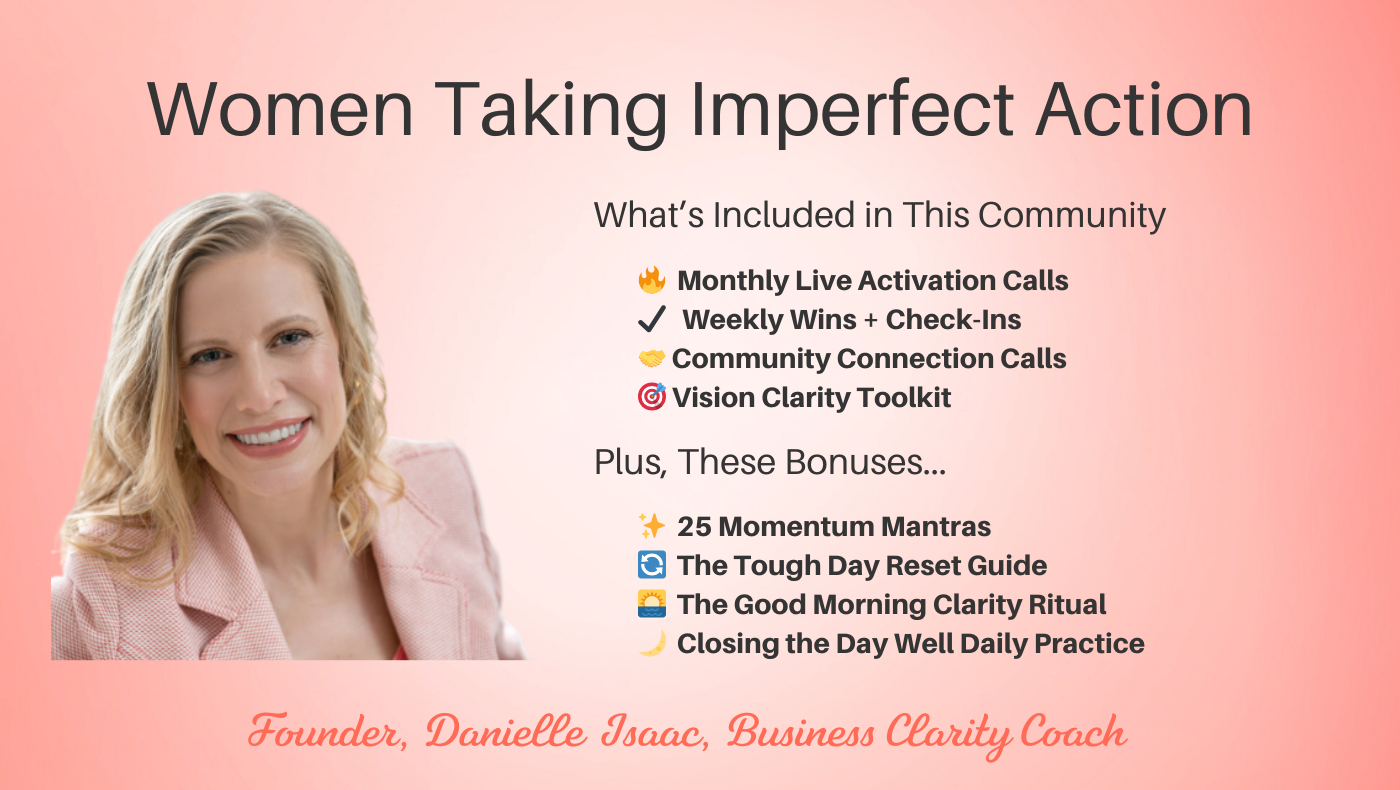 Women Taking Imperfect Action

What's Included in This Community

🔥 Monthly Live Activation Calls
✓ Weekly Wins + Check-Ins
🤝 Community Connection Calls
🎯 Vision Clarity Toolkit

Plus, These Bonuses...

✨ 25 Momentum Mantras
🔄 The Tough Day Reset Guide
🌅 The Good Morning Clarity Ritual
🌙 Closing the Day Well Daily Practice

Founder, Danielle Isaac, Business Clarity Coach